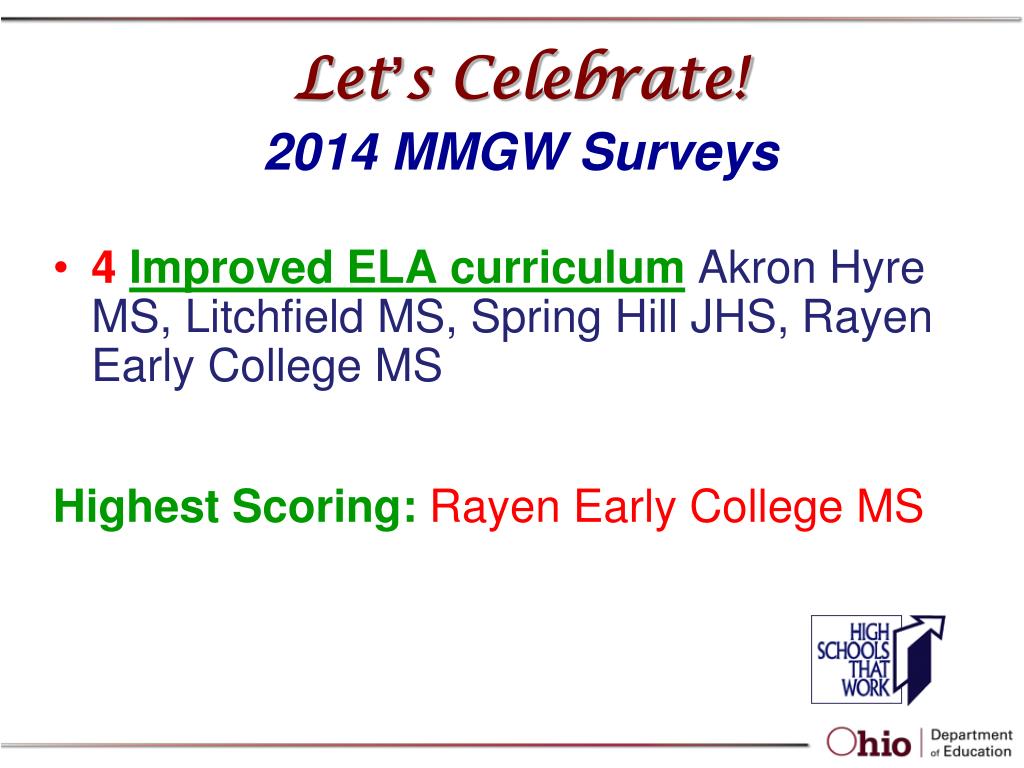 Let's Celebrate!
2014 MMGW Surveys

• 4 Improved ELA curriculum Akron Hyre MS, Litchfield MS, Spring Hill JHS, Rayen Early College MS

Highest Scoring: Rayen Early College MS

HIGH SCHOOLS THAT WORK

Ohio | Department of Education